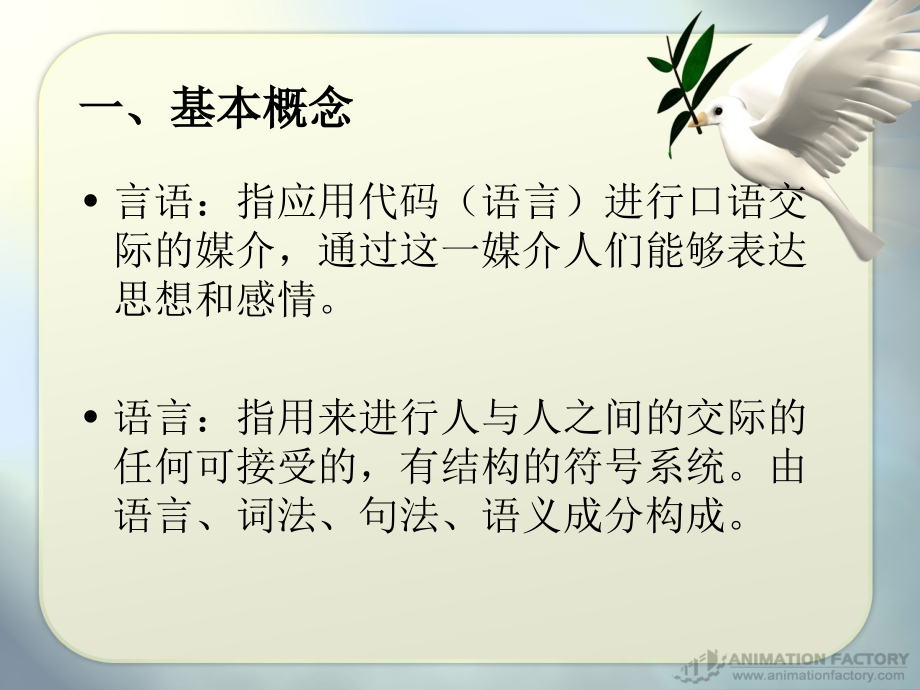 一、基本概念

• 言语：指应用代码（语言）进行口语交际的媒介，通过这一媒介人们能够表达思想和感情。

• 语言：指用来进行人与人之间的交际的任何可接受的，有结构的符号系统。由语言、词法、句法、语义成分构成。

ANIMATION FACTORY
www.animationfactory.com